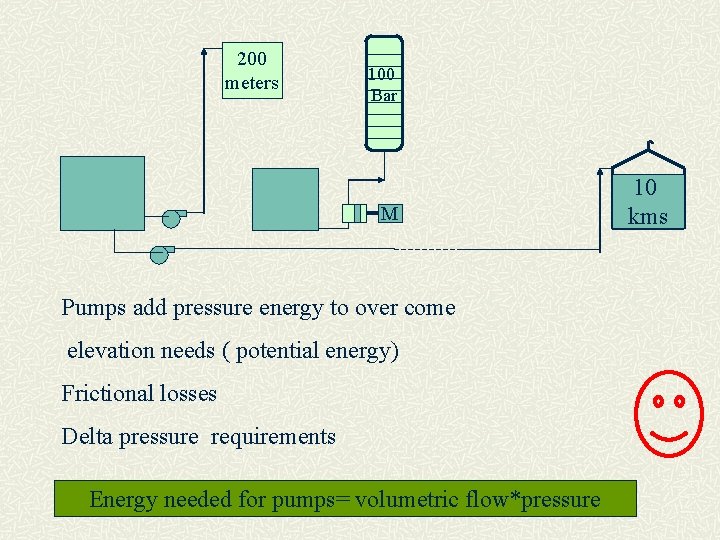 200 meters

100 Bar

M

10 kms

Pumps add pressure energy to over come

elevation needs ( potential energy)

Frictional losses

Delta pressure requirements

Energy needed for pumps= volumetric flow*pressure